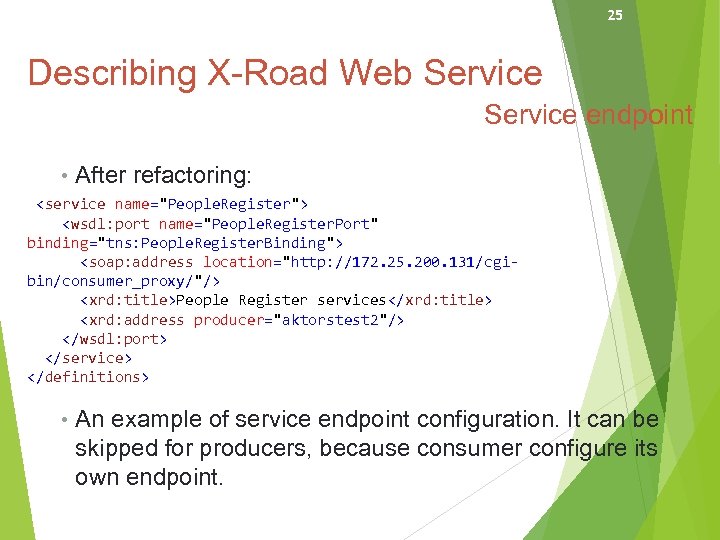 25

Describing X-Road Web Service

Service endpoint

• After refactoring:

<service name="PeopleRegister">
  <wsdl:port name="PeopleRegisterPort" binding="tns:PeopleRegisterBinding">
    <soap:address location="http://172.25.200.131/cgi-bin/consumer_proxy/"/>
    <xrd:title>People Register services</xrd:title>
    <xrd:address producer="aktorstest2"/>
  </wsdl:port>
 </service>
</definitions>

• An example of service endpoint configuration. It can be skipped for producers, because consumer configure its own endpoint.